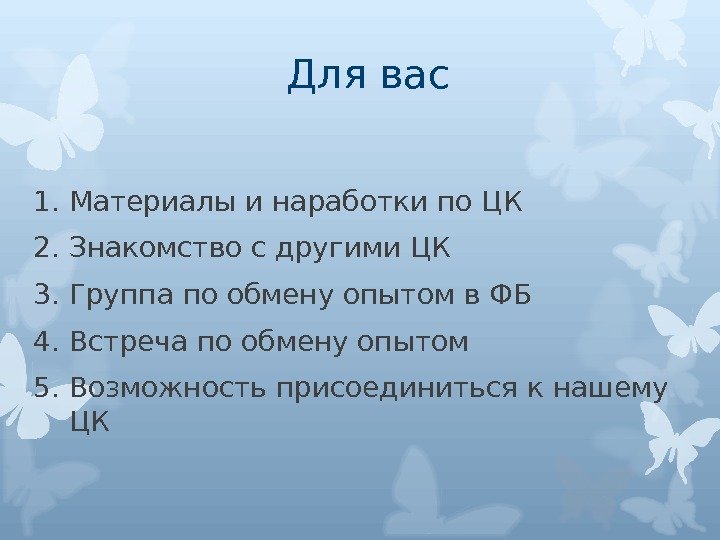 Для вас

1. Материалы и наработки по ЦК
2. Знакомство с другими ЦК
3. Группа по обмену опытом в ФБ
4. Встреча по обмену опытом
5. Возможность присоединиться к нашему ЦК